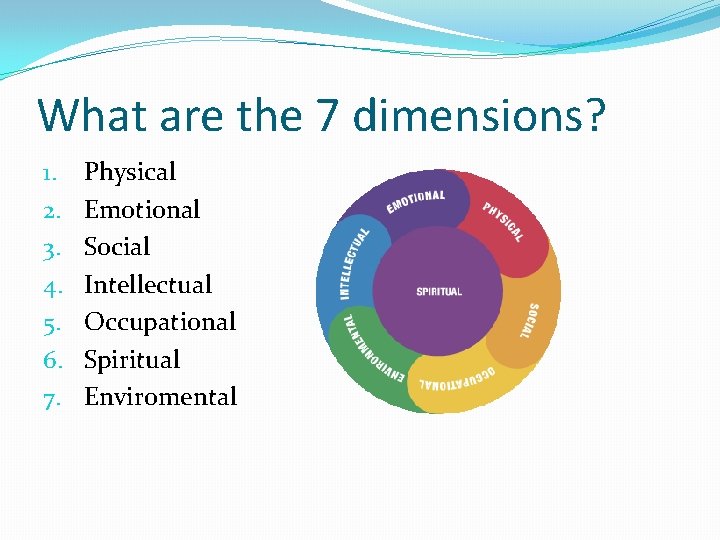 What are the 7 dimensions?

1. Physical
2. Emotional
3. Social
4. Intellectual
5. Occupational
6. Spiritual
7. Enviromental

EMOTIONAL
PHYSICAL
SOCIAL
OCCUPATIONAL
ENVIRONMENTAL
INTELLECTUAL
SPIRITUAL